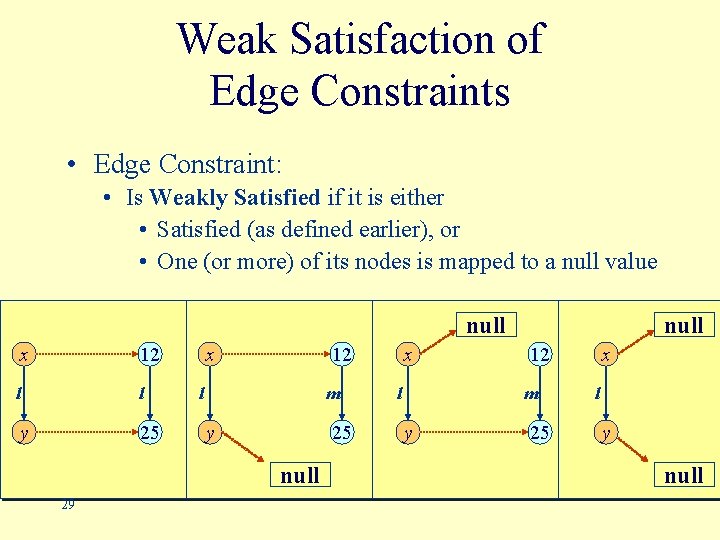 Weak Satisfaction of Edge Constraints

• Edge Constraint:
  • Is **Weakly Satisfied** if it is either
    • Satisfied (as defined earlier), or
    • One (or more) of its nodes is mapped to a null value

x 12 l l y 25

x 12 l m y 25 null

null x 12 l m y 25

null x l y null

29